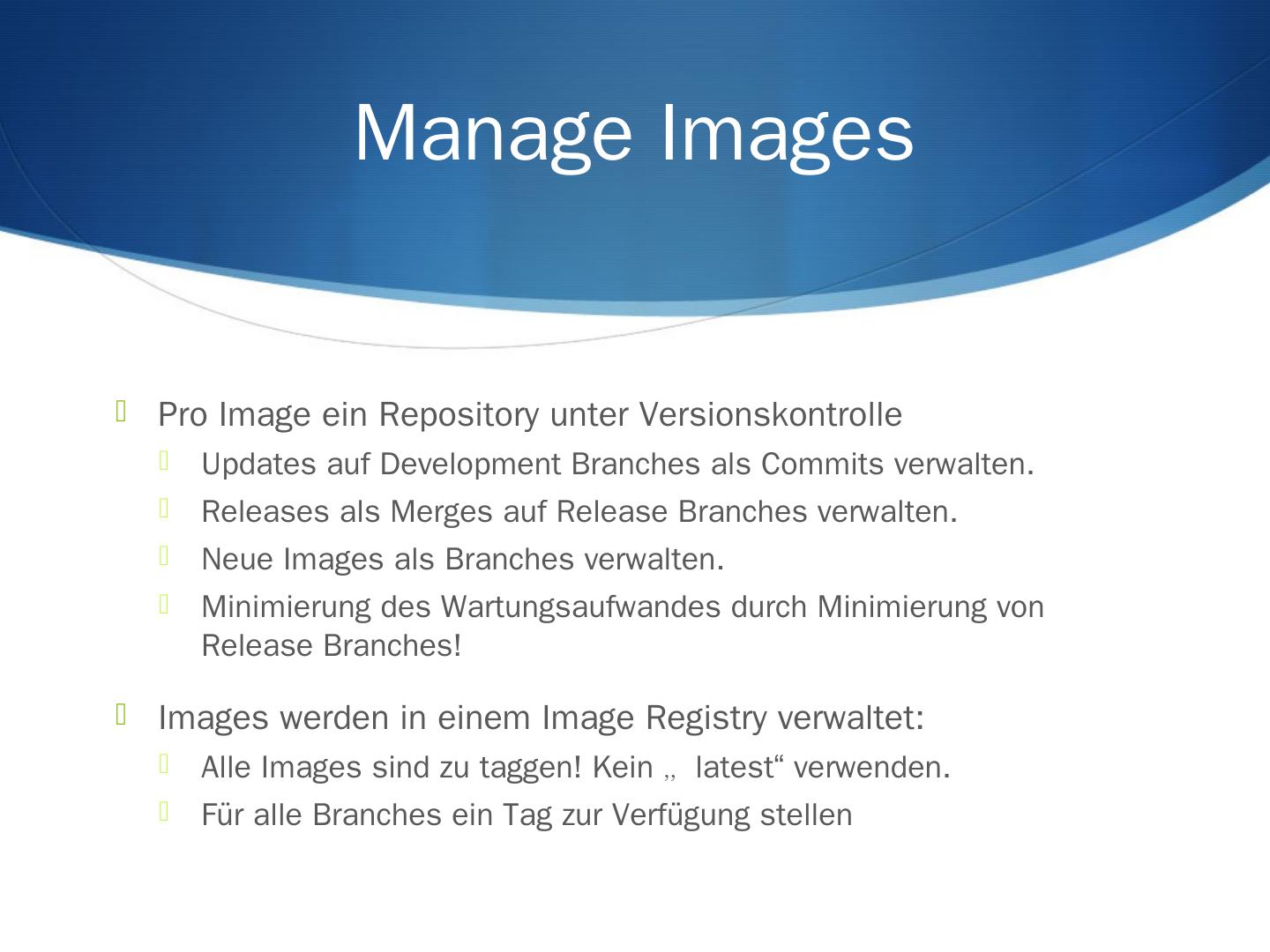 Manage Images

Pro Image ein Repository unter Versionskontrolle
Updates auf Development Branches als Commits verwalten.
Releases als Merges auf Release Branches verwalten.
Neue Images als Branches verwalten.
Minimierung des Wartungsaufwandes durch Minimierung von Release Branches!

Images werden in einem Image Registry verwaltet:
Alle Images sind zu taggen! Kein „ latest“ verwenden.
Für alle Branches ein Tag zur Verfügung stellen